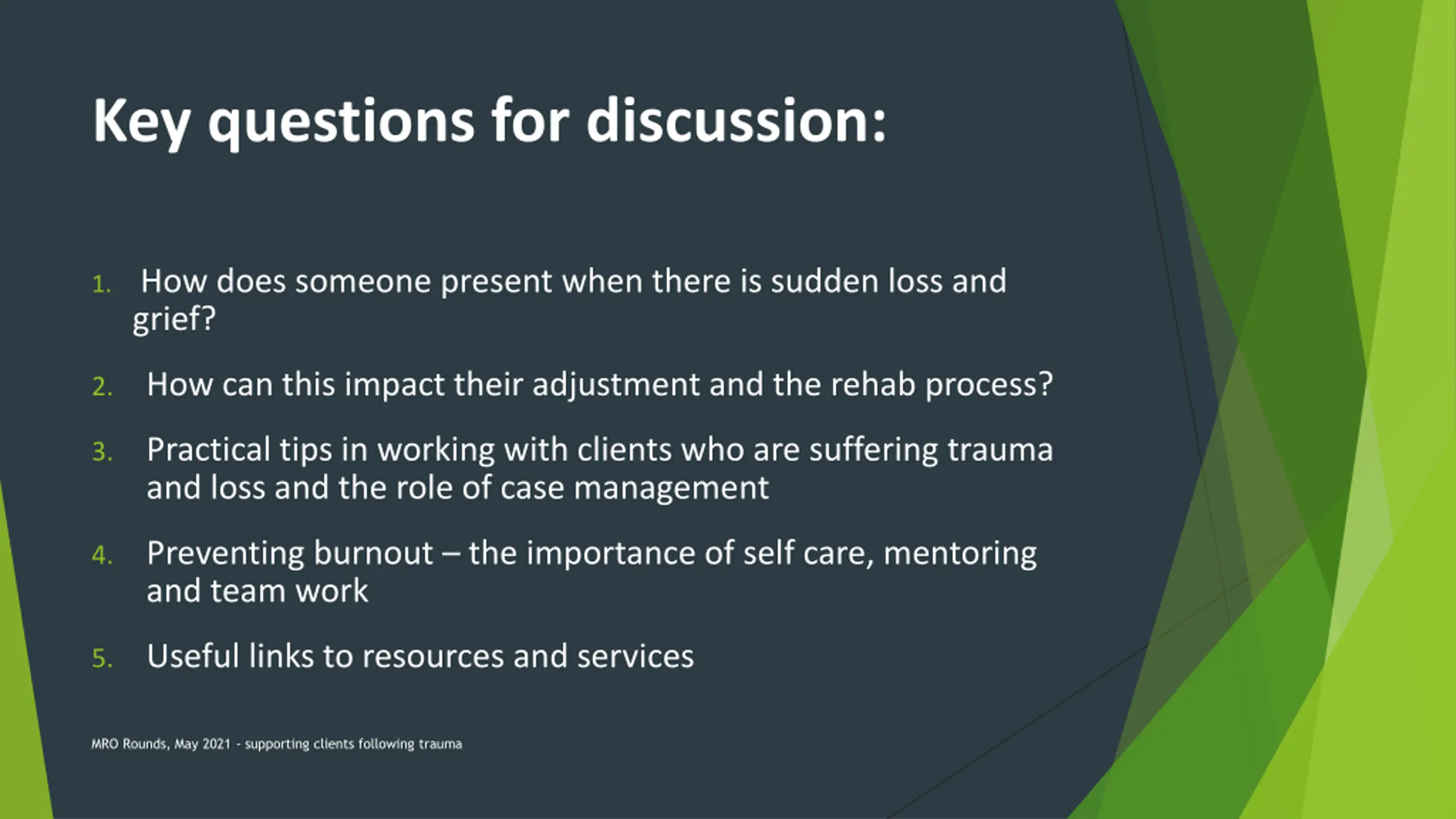 Key questions for discussion:

1. How does someone present when there is sudden loss and grief?

2. How can this impact their adjustment and the rehab process?

3. Practical tips in working with clients who are suffering trauma and loss and the role of case management

4. Preventing burnout – the importance of self care, mentoring and team work

5. Useful links to resources and services

MRO Rounds, May 2021 - supporting clients following trauma